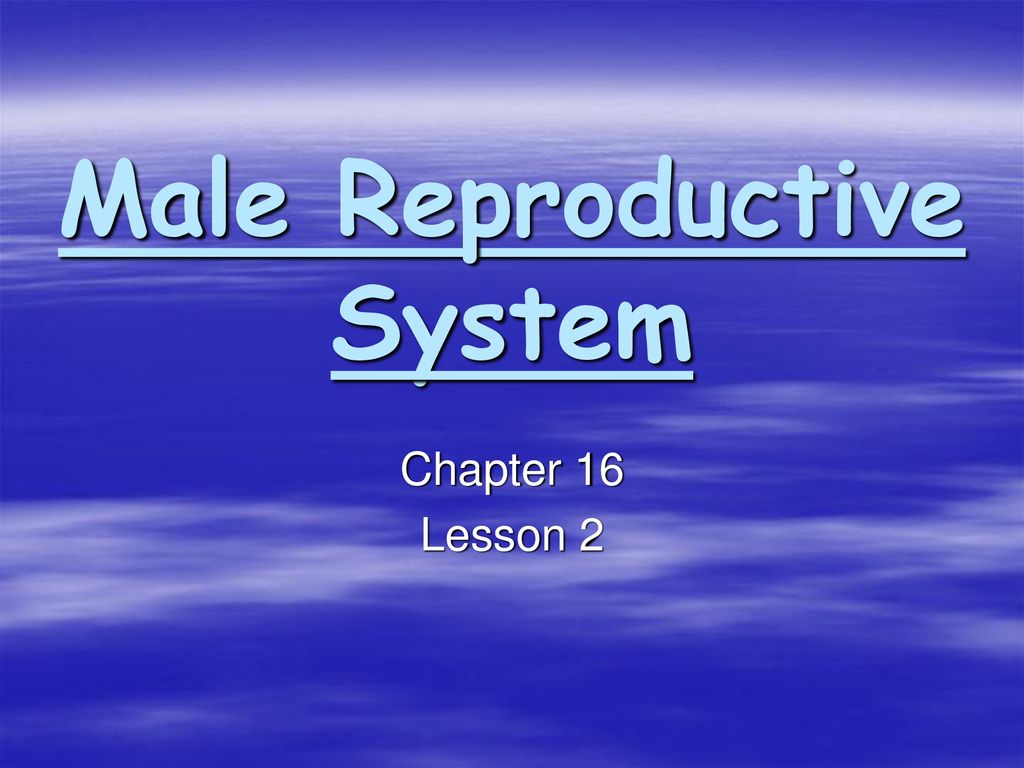 Male Reproductive System

Chapter 16
Lesson 2